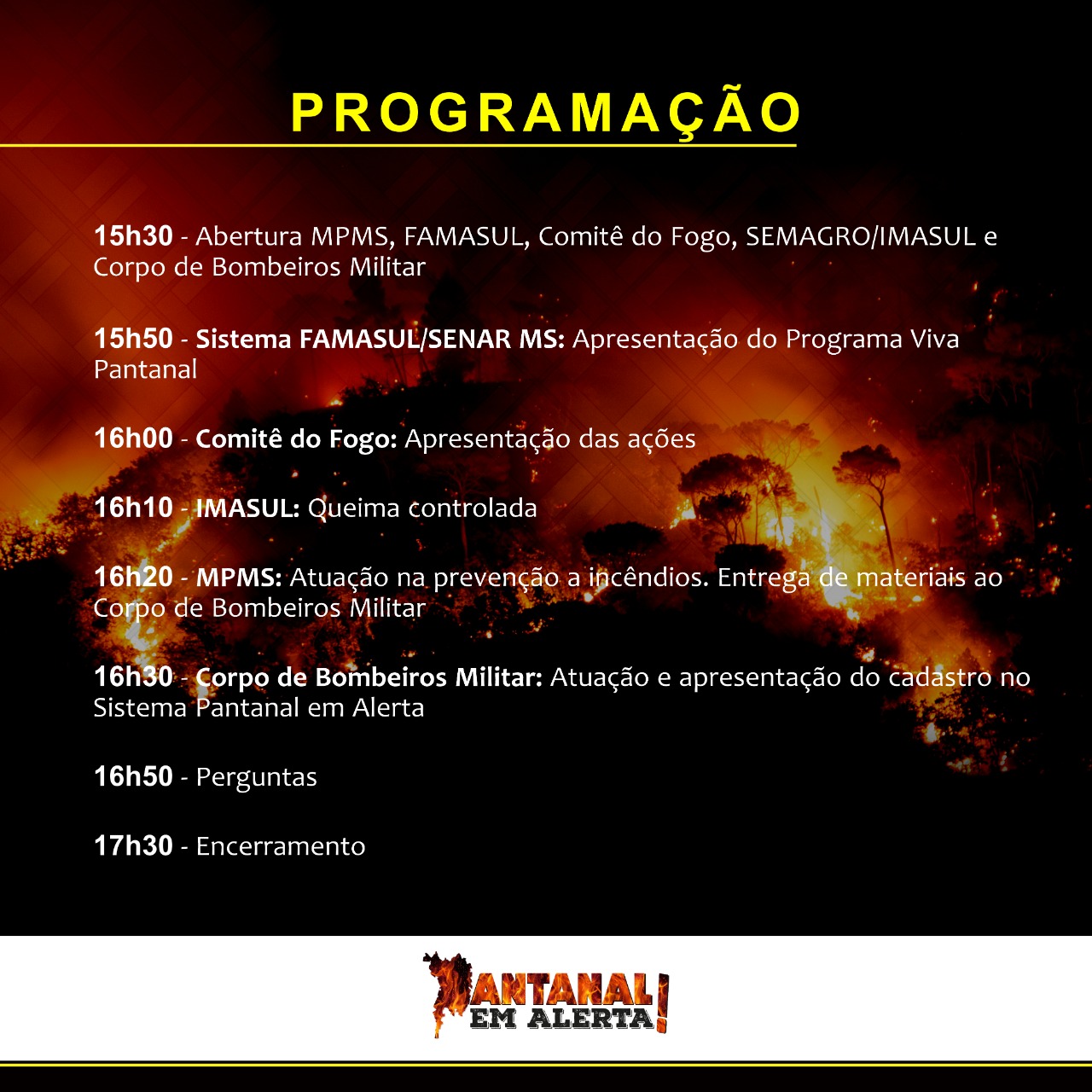 PROGRAMAÇÃO

15h30 - Abertura MPMS, FAMASUL, Comitê do Fogo, SEMAGRO/IMASUL e Corpo de Bombeiros Militar

15h50 - Sistema FAMASUL/SENAR MS: Apresentação do Programa Viva Pantanal

16h00 - Comitê do Fogo: Apresentação das ações

16h10 - IMASUL: Queima controlada

16h20 - MPMS: Atuação na prevenção a incêndios. Entrega de materiais ao Corpo de Bombeiros Militar

16h30 - Corpo de Bombeiros Militar: Atuação e apresentação do cadastro no Sistema Pantanal em Alerta

16h50 - Perguntas

17h30 - Encerramento

PANTANAL EM ALERTA!